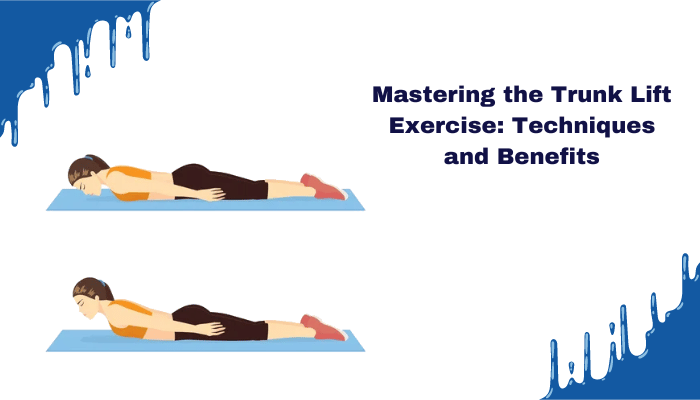 Mastering the Trunk Lift Exercise: Techniques and Benefits